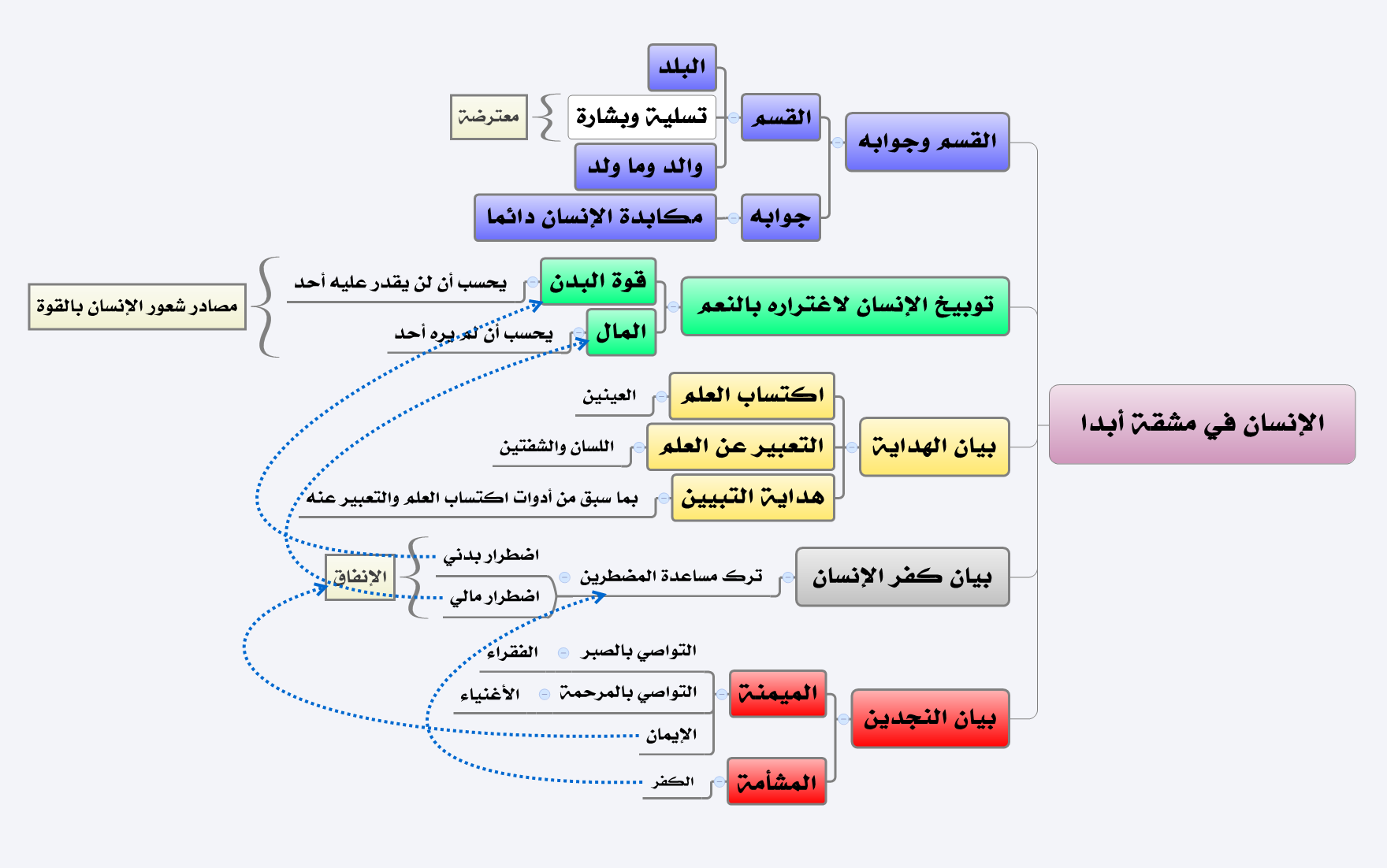 الإنسان في مشقة أبدا

القسم وجوابه
القسم
البلد
تسلية وبشارة
معترضة
والد وما ولد
جوابه
مكابدة الإنسان دائما

توبيخ الإنسان لاغتراره بالنعم
قوة البدن
يحسب أن لن يقدر عليه أحد
المال
يحسب أن لم يره أحد
مصادر شعور الإنسان بالقوة

بيان الهداية
اكتساب العلم
العينين
التعبير عن العلم
اللسان والشفتين
هداية التبيين
بما سبق من أدوات اكتساب العلم والتعبير عنه

بيان كفر الإنسان
ترك مساعدة المضطرين
اضطرار بدني
اضطرار مالي
الإنفاق

بيان النجدين
الميمنة
التواصي بالصبر
الفقراء
التواصي بالمرحمة
الأغنياء
الإيمان
المشأمة
الكفر